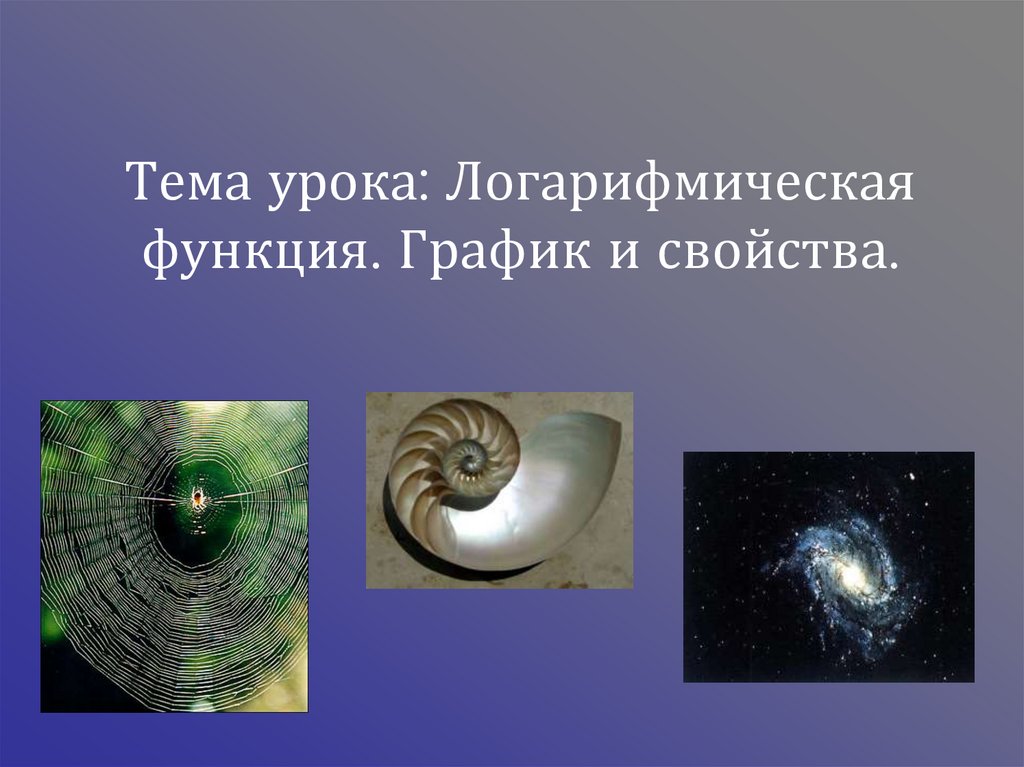 Тема урока: Логарифмическая функция. График и свойства.